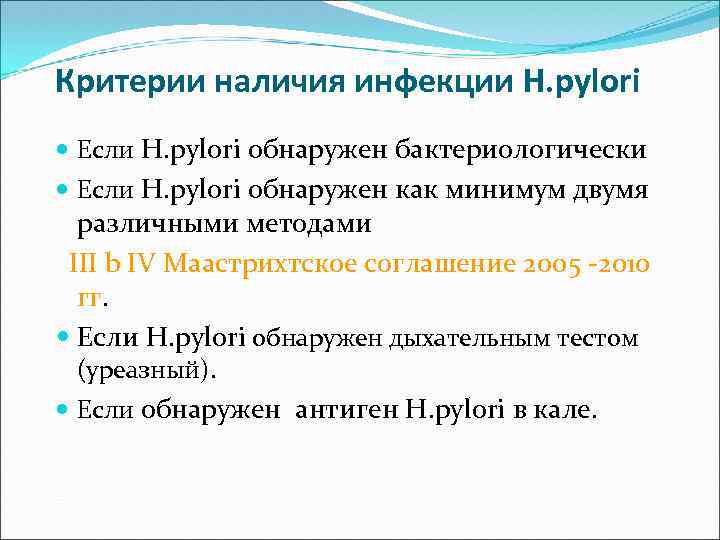 Критерии наличия инфекции H.pylori

Если H.pylori обнаружен бактериологически

Если H.pylori обнаружен как минимум двумя различными методами

III Ь IV Маастрихтское соглашение 2005 -2010 гг.

Если H.pylori обнаружен дыхательным тестом (уреазный).

Если обнаружен антиген H.pylori в кале.